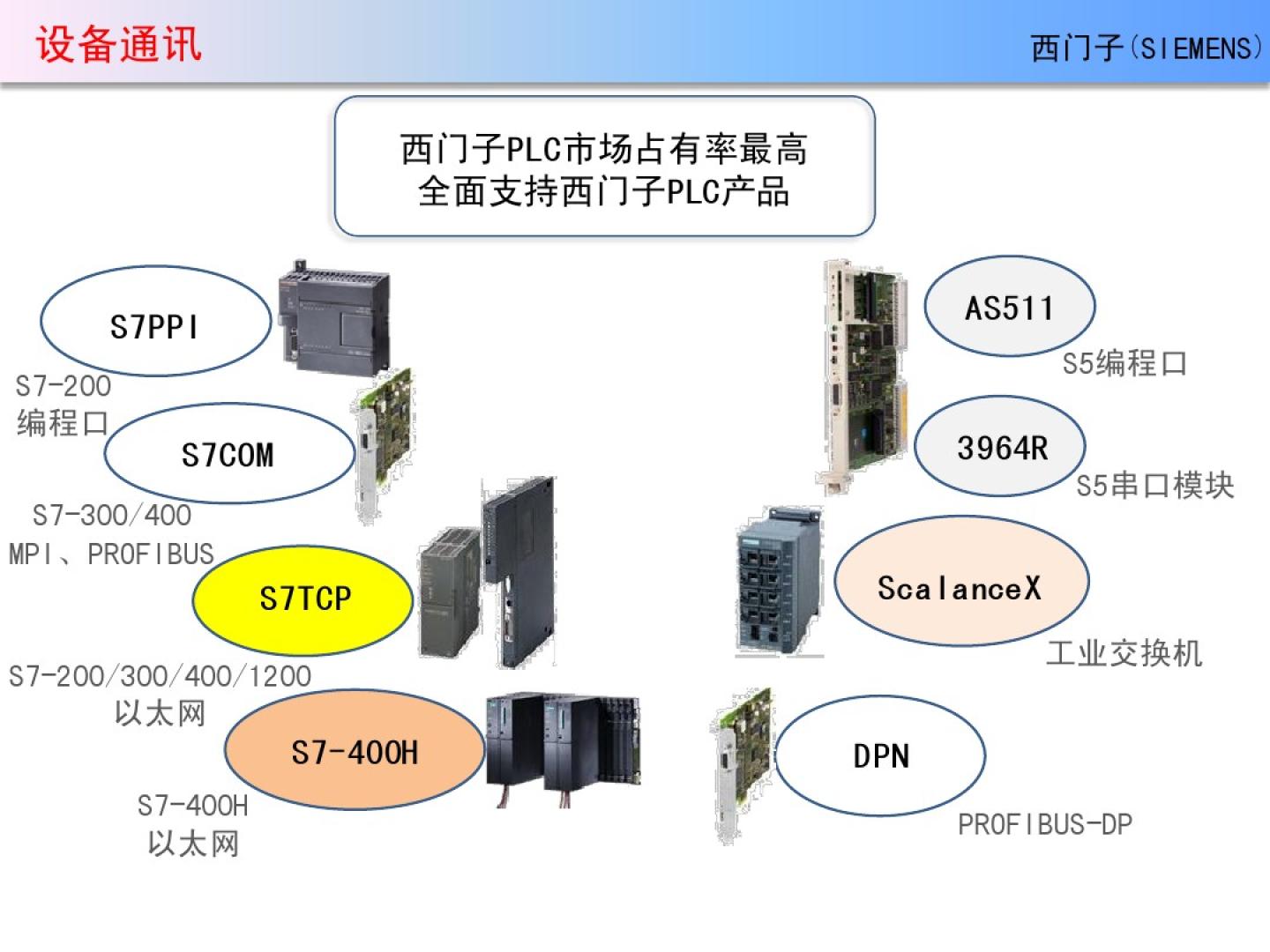 设备通讯

西门子(SIEMENS)

西门子PLC市场占有率最高
全面支持西门子PLC产品

S7PPI

S7-200
编程口

S7COM

S7-300/400
MPI、PROFIBUS

S7TCP

S7-200/300/400/1200
以太网

S7-400H

S7-400H
以太网

AS511

S5编程口

3964R

S5串口模块

ScalanceX

工业交换机

DPN

PROFIBUS-DP